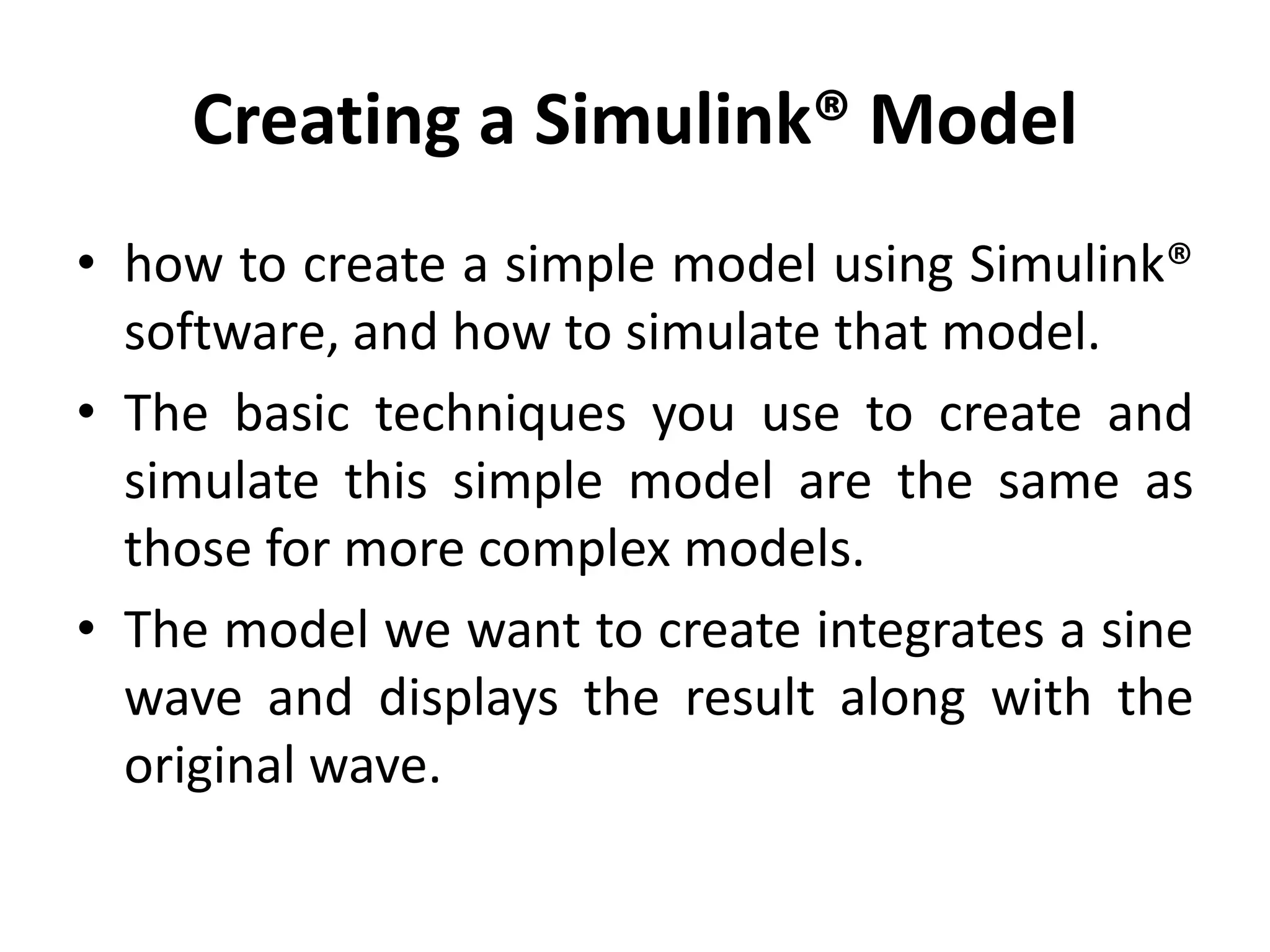 Creating a Simulink® Model

• how to create a simple model using Simulink® software, and how to simulate that model.
• The basic techniques you use to create and simulate this simple model are the same as those for more complex models.
• The model we want to create integrates a sine wave and displays the result along with the original wave.